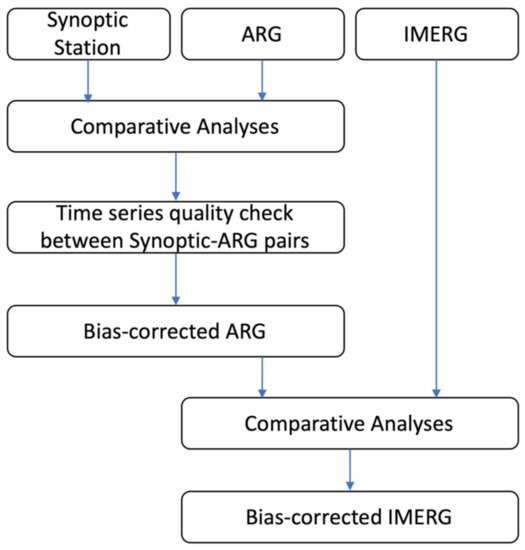 Synoptic Station

ARG

IMERG

Comparative Analyses

Time series quality check between Synoptic-ARG pairs

Bias-corrected ARG

Comparative Analyses

Bias-corrected IMERG